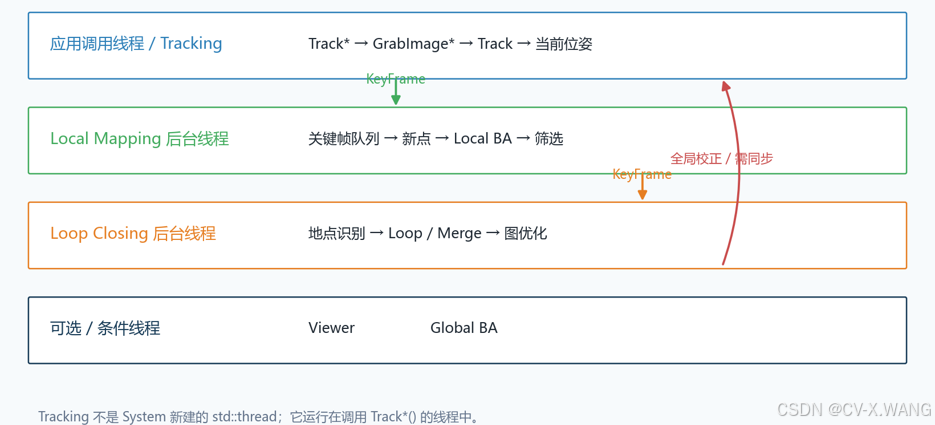 应用调用线程 / Tracking

Track* → GrabImage* → Track → 当前位姿

KeyFrame

Local Mapping 后台线程

关键帧队列 → 新点 → Local BA → 筛选

全局校正 / 需同步

KeyFrame

Loop Closing 后台线程

地点识别 → Loop / Merge → 图优化

可选 / 条件线程

Viewer

Global BA

Tracking 不是 System 新建的 std::thread；它运行在调用 Track*() 的线程中。

CSDN @CV-X.WANG